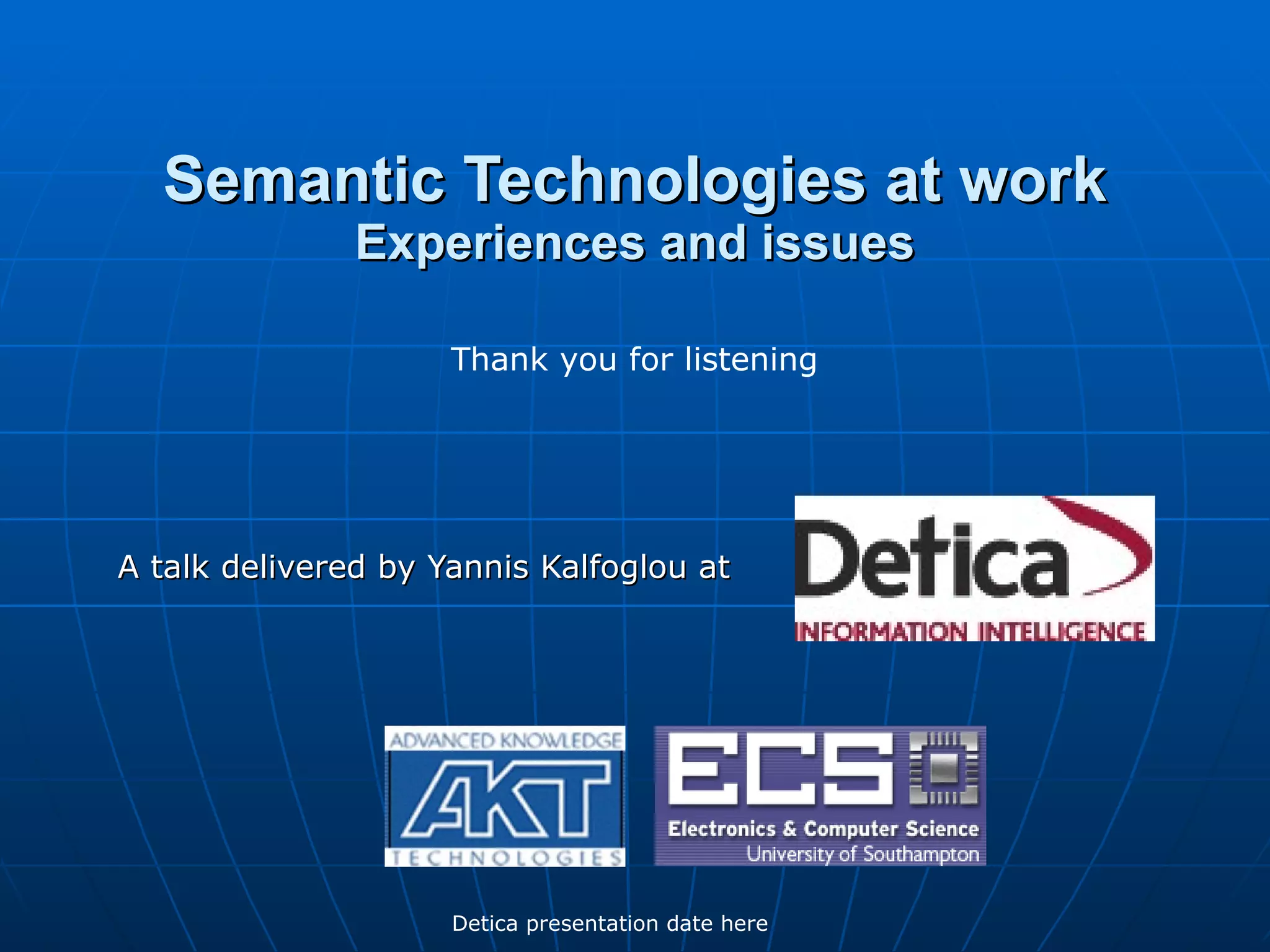 Semantic Technologies at work
Experiences and issues

Thank you for listening

A talk delivered by Yannis Kalfoglou at

Detica
INFORMATION INTELLIGENCE

ADVANCED KNOWLEDGE
AKT
TECHNOLOGIES

ECS
Electronics & Computer Science
University of Southampton

Detica presentation date here